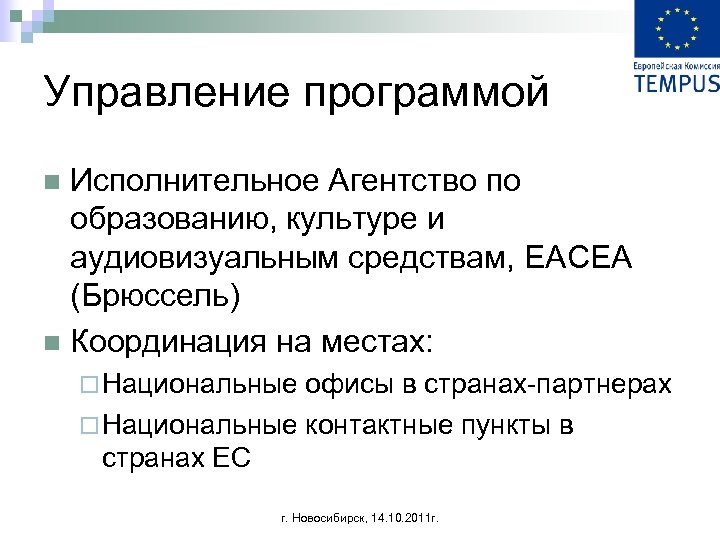 Европейская Комиссия
TEMPUS

Управление программой

Исполнительное Агентство по образованию, культуре и аудиовизуальным средствам, EACEA (Брюссель)

Координация на местах:

Национальные офисы в странах-партнерах

Национальные контактные пункты в странах ЕС

г. Новосибирск, 14.10.2011г.